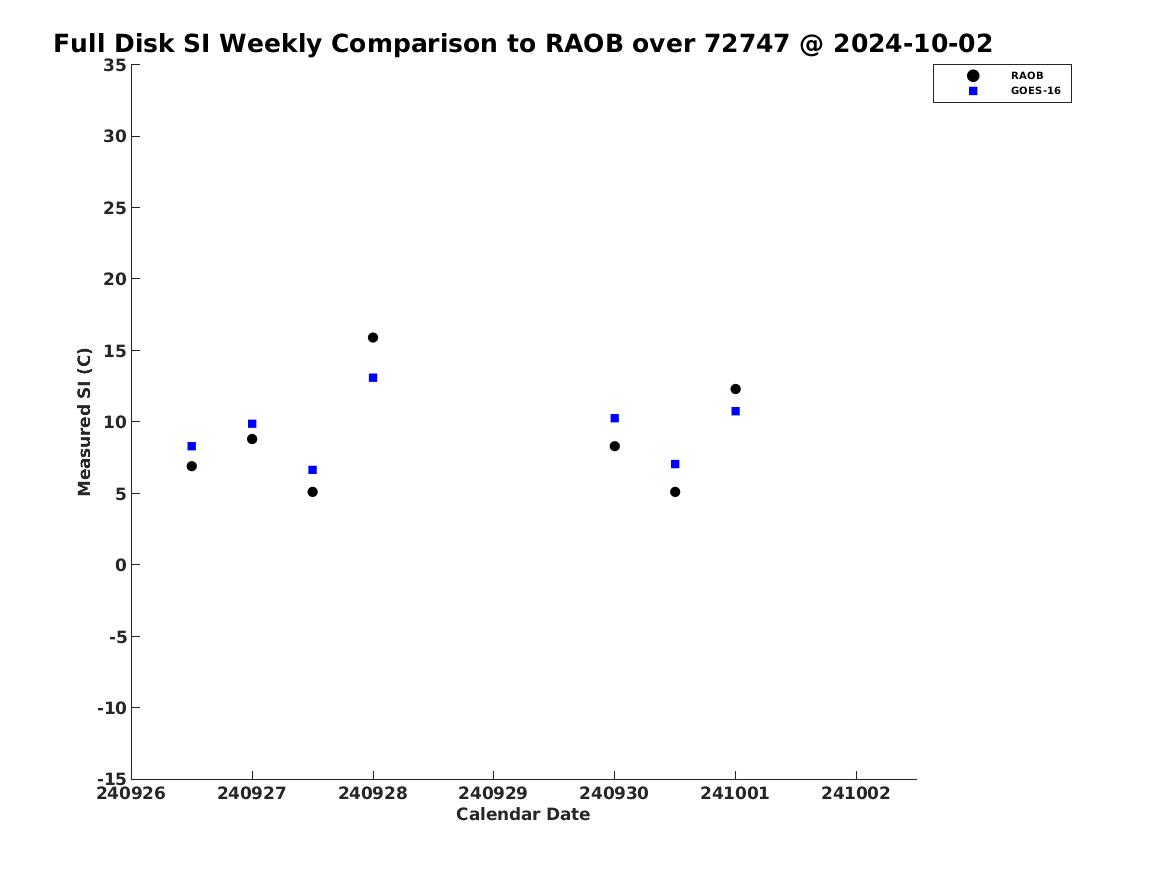 Full Disk SI Weekly Comparison to RAOB over 72747 @ 2024-10-02

RAOB
GOES-16

Measured SI (C)

35
30
25
20
15
10
5
0
-5
-10
-15

240926 240927 240928 240929 240930 241001 241002

Calendar Date